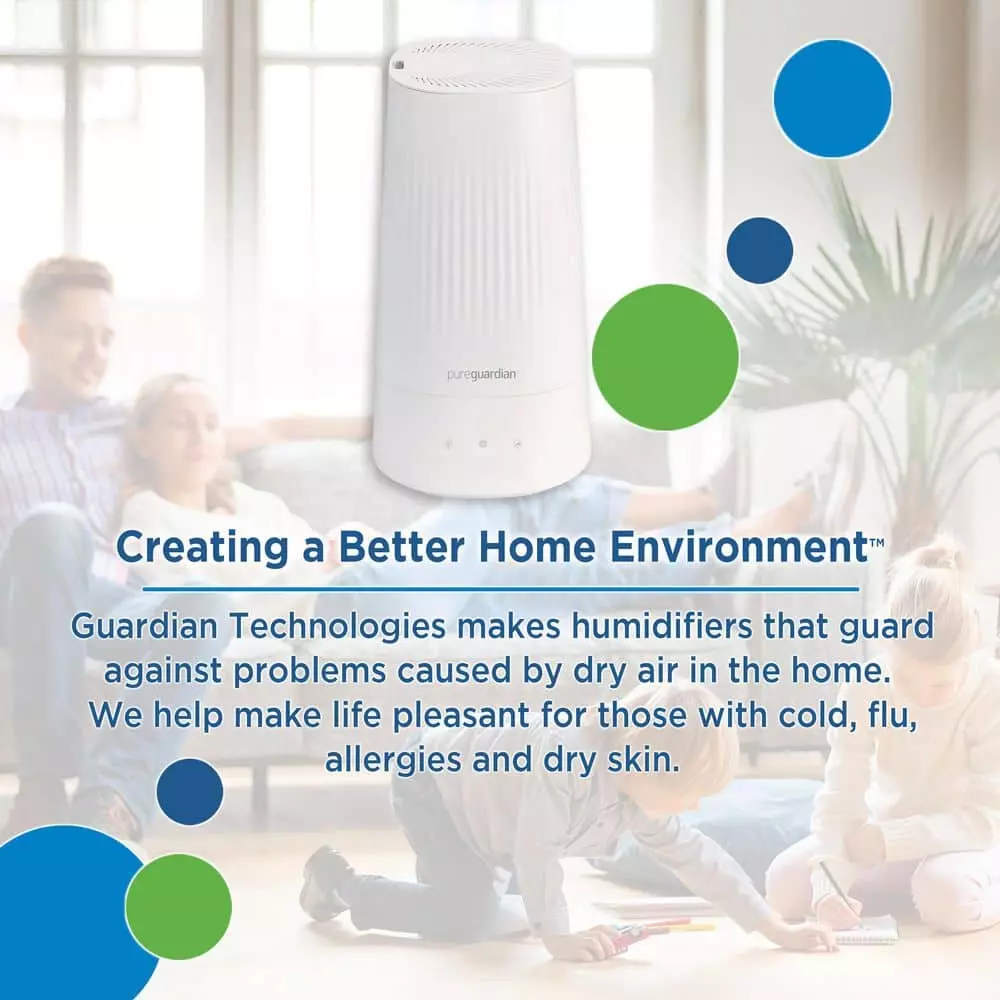 pureguardian

Creating a Better Home Environment™

Guardian Technologies makes humidifiers that guard against problems caused by dry air in the home. We help make life pleasant for those with cold, flu, allergies and dry skin.